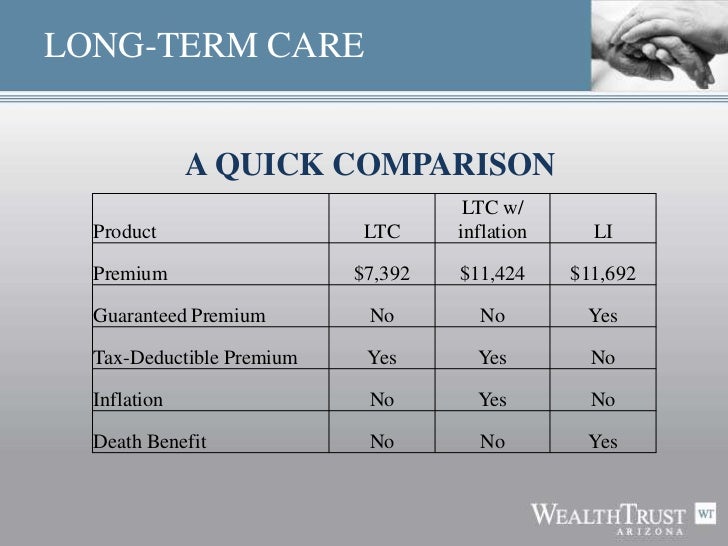 LONG-TERM CARE

A QUICK COMPARISON

| Product | LTC | LTC w/ inflation | LI |
|---|---|---|---|
| Premium | \$7,392 | \$11,424 | \$11,692 |
| Guaranteed Premium | No | No | Yes |
| Tax-Deductible Premium | Yes | Yes | No |
| Inflation | No | Yes | No |
| Death Benefit | No | No | Yes |

WEALTHTRUST ARIZONA WT